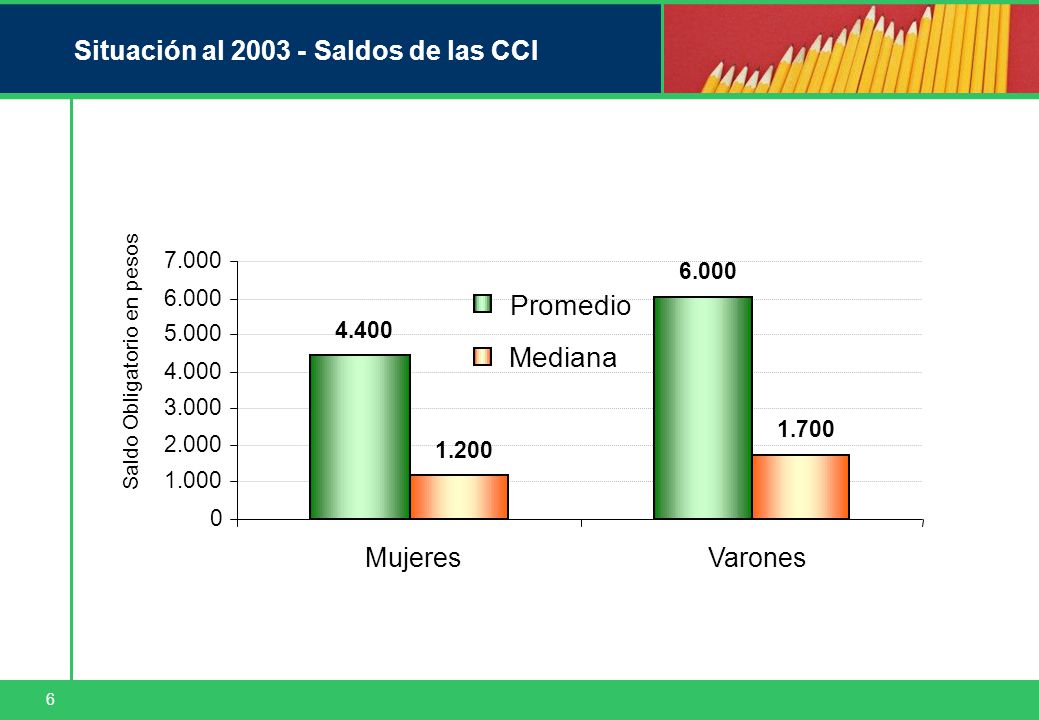 Situación al 2003 - Saldos de las CCI

Saldo Obligatorio en pesos

7.000
6.000
5.000
4.000
3.000
2.000
1.000
0

Promedio
Mediana

4.400
1.200
6.000
1.700

Mujeres
Varones

6